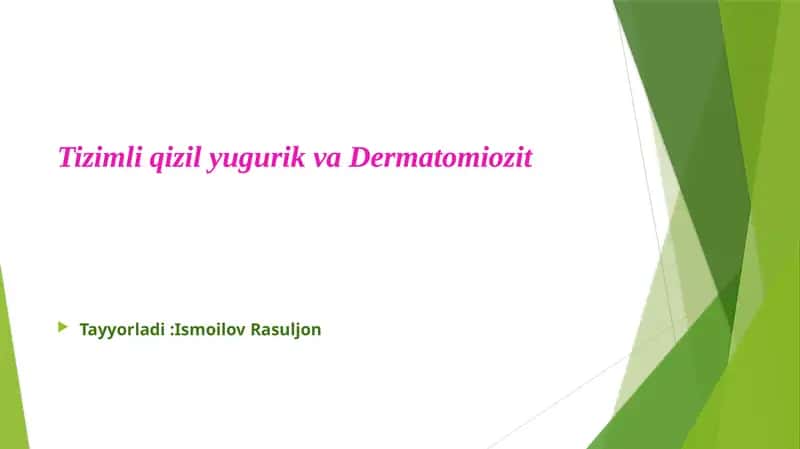 Tizimli qizil yugurik va Dermatomiozit

Tayyorladi :Ismoilov Rasuljon